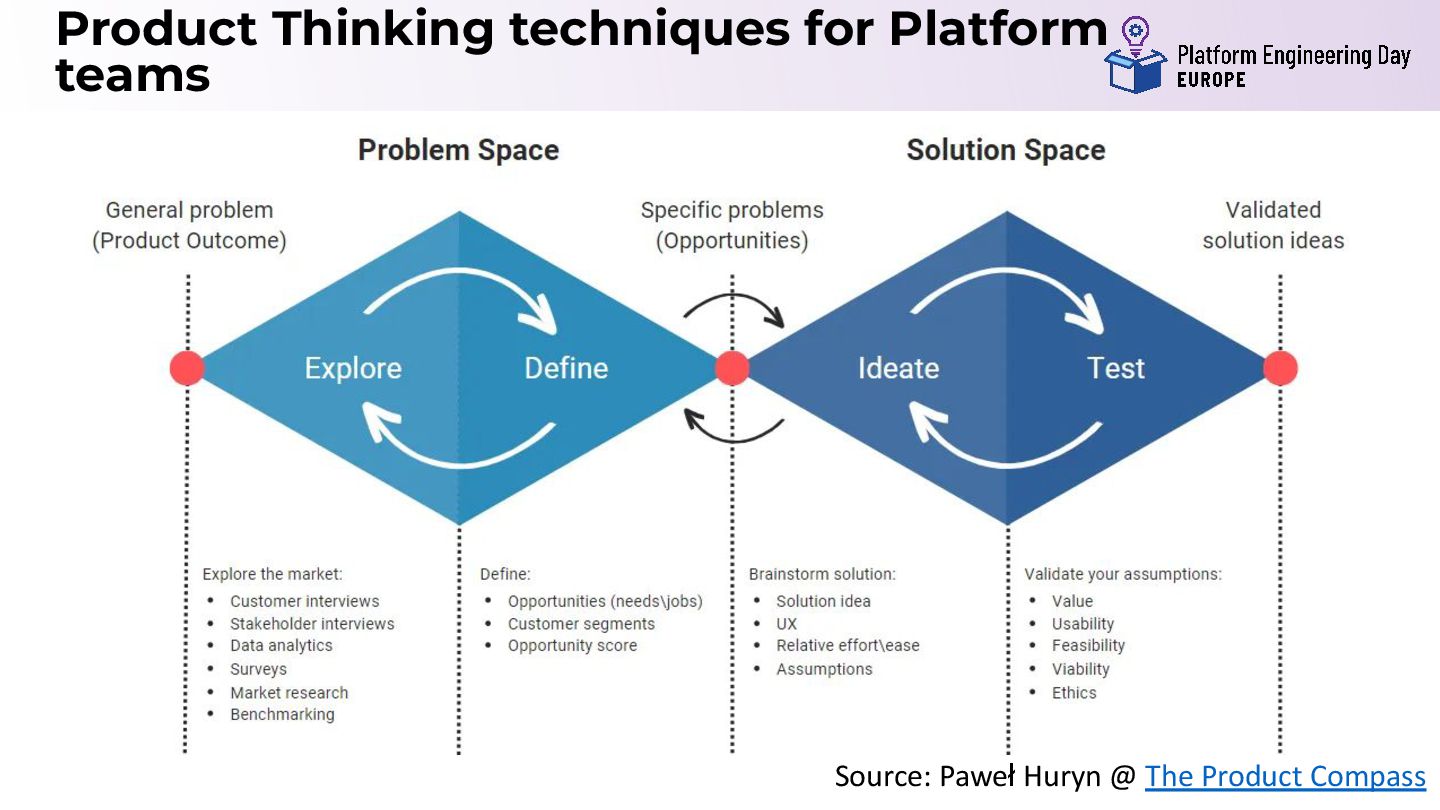 Product Thinking techniques for Platform teams

Platform Engineering Day
EUROPE

Problem Space

Solution Space

General problem (Product Outcome)

Specific problems (Opportunities)

Validated solution ideas

Explore

Define

Ideate

Test

Explore the market:
- Customer interviews
- Stakeholder interviews
- Data analytics
- Surveys
- Market research
- Benchmarking

Define:
- Opportunities (needs\jobs)
- Customer segments
- Opportunity score

Brainstorm solution:
- Solution idea
- UX
- Relative effort\ease
- Assumptions

Validate your assumptions:
- Value
- Usability
- Feasibility
- Viability
- Ethics

Source: Paweł Huryn @ The Product Compass